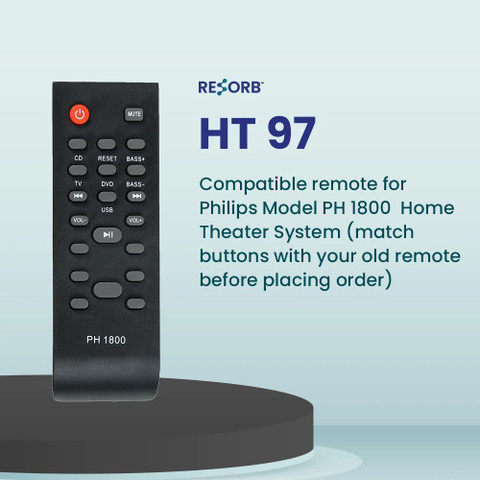 MUTE

CD RESET BASS+

TV DVD BASS-

USB

VOL- VOL+

PH 1800

RESORB™

HT 97

Compatible remote for Philips Model PH 1800 Home Theater System (match buttons with your old remote before placing order)